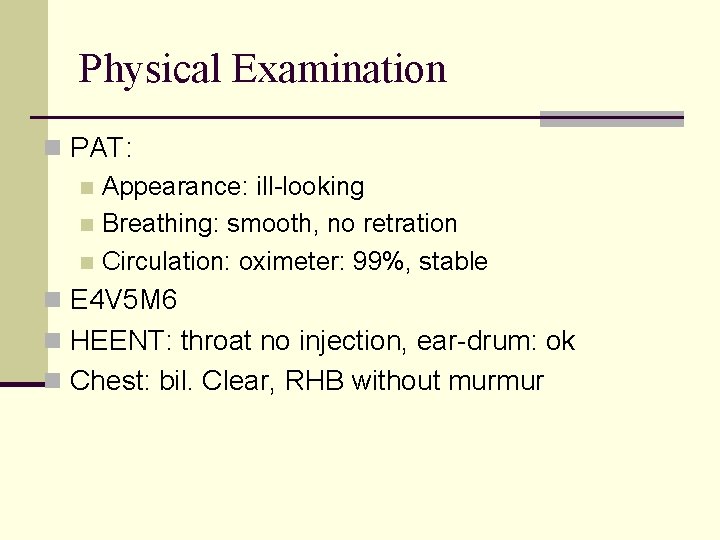 Physical Examination

PAT:

Appearance: ill-looking

Breathing: smooth, no retration

Circulation: oximeter: 99%, stable

E4V5M6

HEENT: throat no injection, ear-drum: ok

Chest: bil. Clear, RHB without murmur